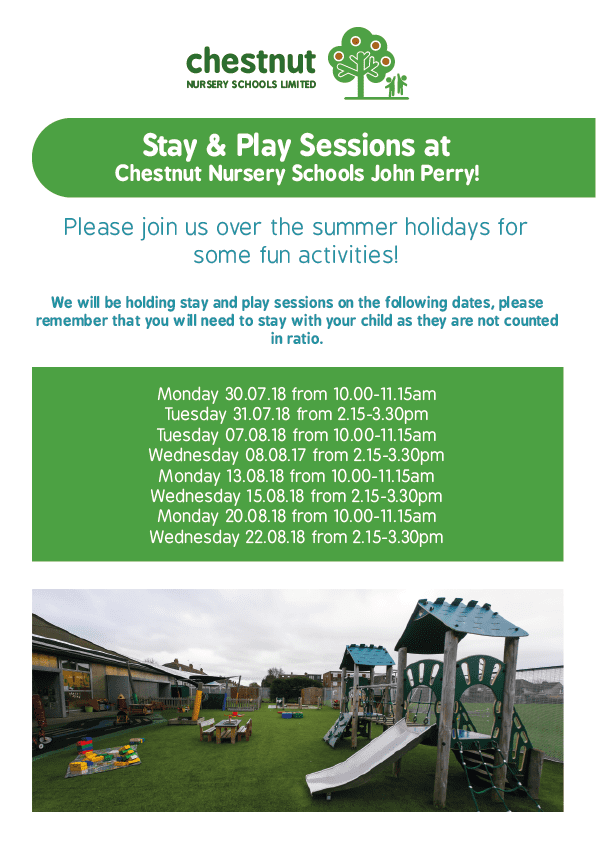 chestnut
NURSERY SCHOOLS LIMITED

Stay & Play Sessions at
Chestnut Nursery Schools John Perry!

Please join us over the summer holidays for some fun activities!

We will be holding stay and play sessions on the following dates, please remember that you will need to stay with your child as they are not counted in ratio.

Monday 30.07.18 from 10.00-11.15am
Tuesday 31.07.18 from 2.15-3.30pm
Tuesday 07.08.18 from 10.00-11.15am
Wednesday 08.08.17 from 2.15-3.30pm
Monday 13.08.18 from 10.00-11.15am
Wednesday 15.08.18 from 2.15-3.30pm
Monday 20.08.18 from 10.00-11.15am
Wednesday 22.08.18 from 2.15-3.30pm